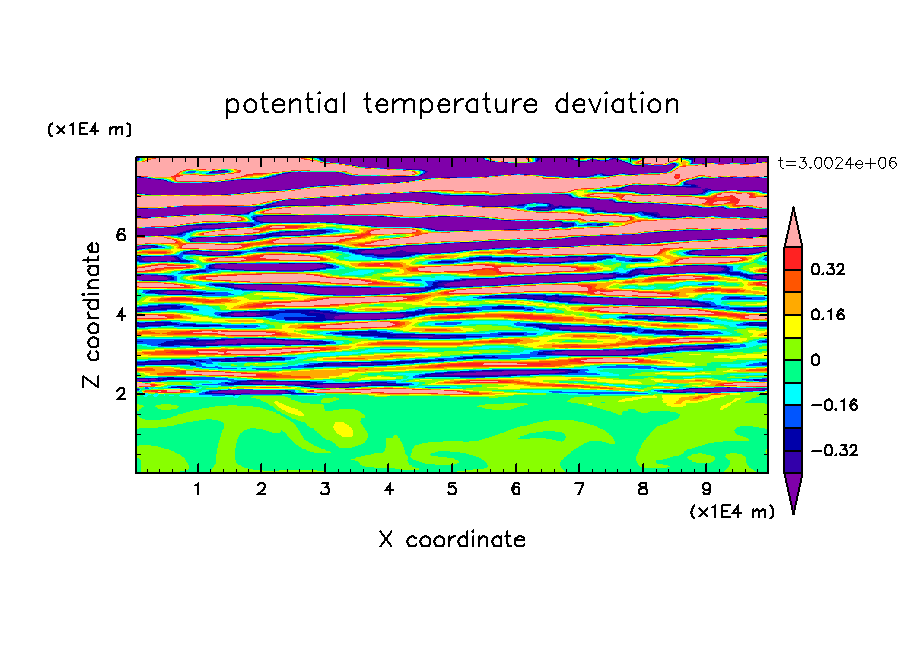 potential temperature deviation

(x1E4 m)

t=3.0024e+06

Z coordinate

6

4

2

0.32

0.16

0

−0.16

−0.32

1 2 3 4 5 6 7 8 9

(x1E4 m)

X coordinate